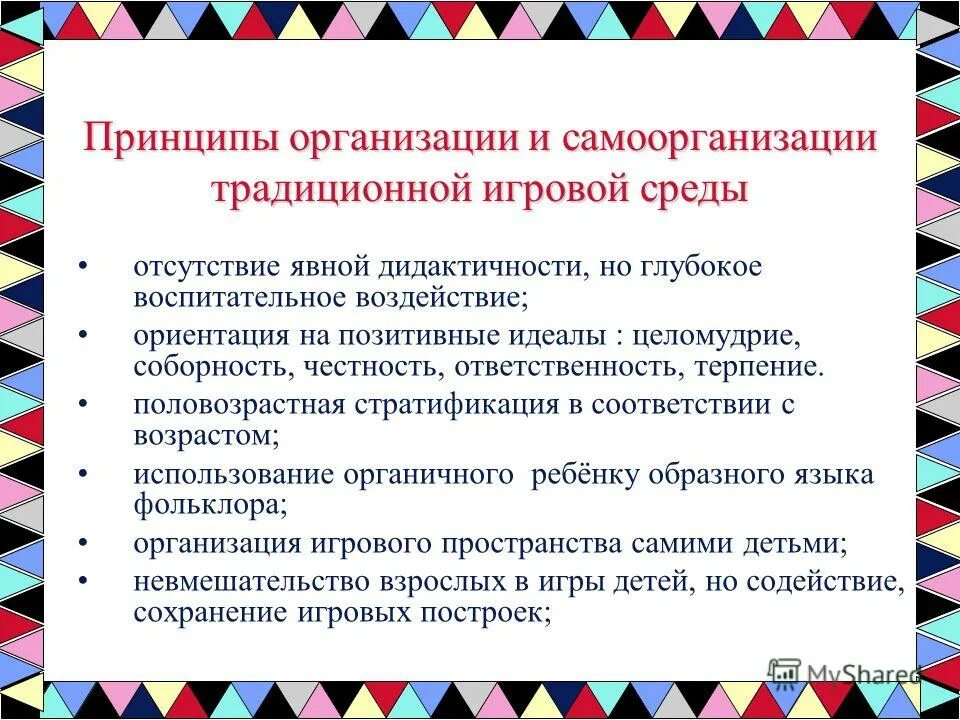 Принципы организации и самоорганизации традиционной игровой среды

• отсутствие явной дидактичности, но глубокое воспитательное воздействие;
• ориентация на позитивные идеалы : целомудрие, соборность, честность, ответственность, терпение.
• половозрастная стратификация в соответствии с возрастом;
• использование органичного ребёнку образного языка фольклора;
• организация игрового пространства самими детьми;
• невмешательство взрослых в игры детей, но содействие, сохранение игровых построек;

MyShared